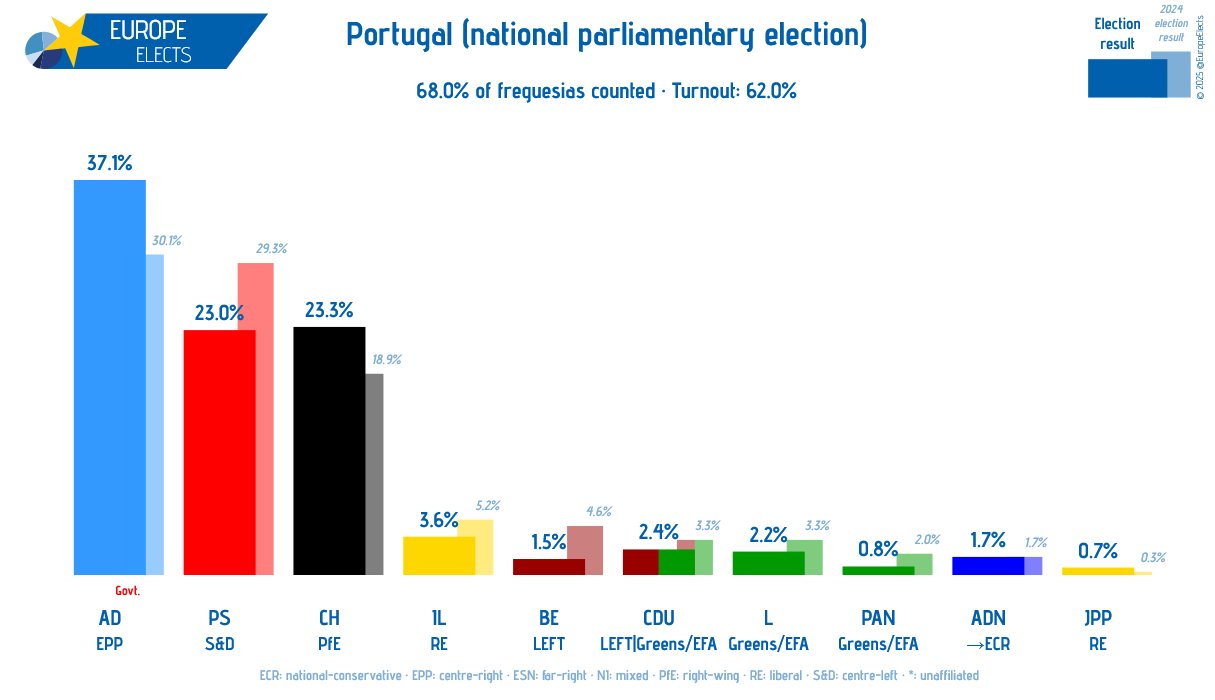 EUROPE ELECTS

Portugal (national parliamentary election)

68.0% of frequesias counted · Turnout: 62.0%

Election result

2024 election result

© 2025 @EuropeElects

37.1%
30.1%
23.0%
29.3%
23.3%
18.9%
3.6%
5.2%
1.5%
4.6%
2.4%
3.3%
2.2%
3.3%
0.8%
2.0%
1.7%
1.7%
0.7%
0.3%

Govt.

AD
EPP

PS
S&D

CH
PfE

IL
RE

BE
LEFT

CDU
LEFT|Greens/EFA

L
Greens/EFA

PAN
Greens/EFA

ADN
→ECR

JPP
RE

ECR: national-conservative · EPP: centre-right · ESN: far-right · NI: mixed · PfE: right-wing · RE: liberal · S&D: centre-left · *: unaffiliated